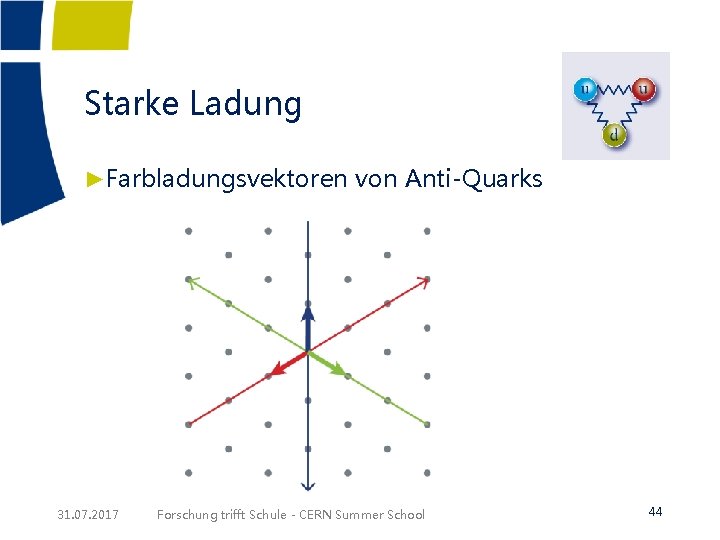 Starke Ladung

u u d

►Farbladungsvektoren von Anti-Quarks

31.07.2017 Forschung trifft Schule - CERN Summer School 44